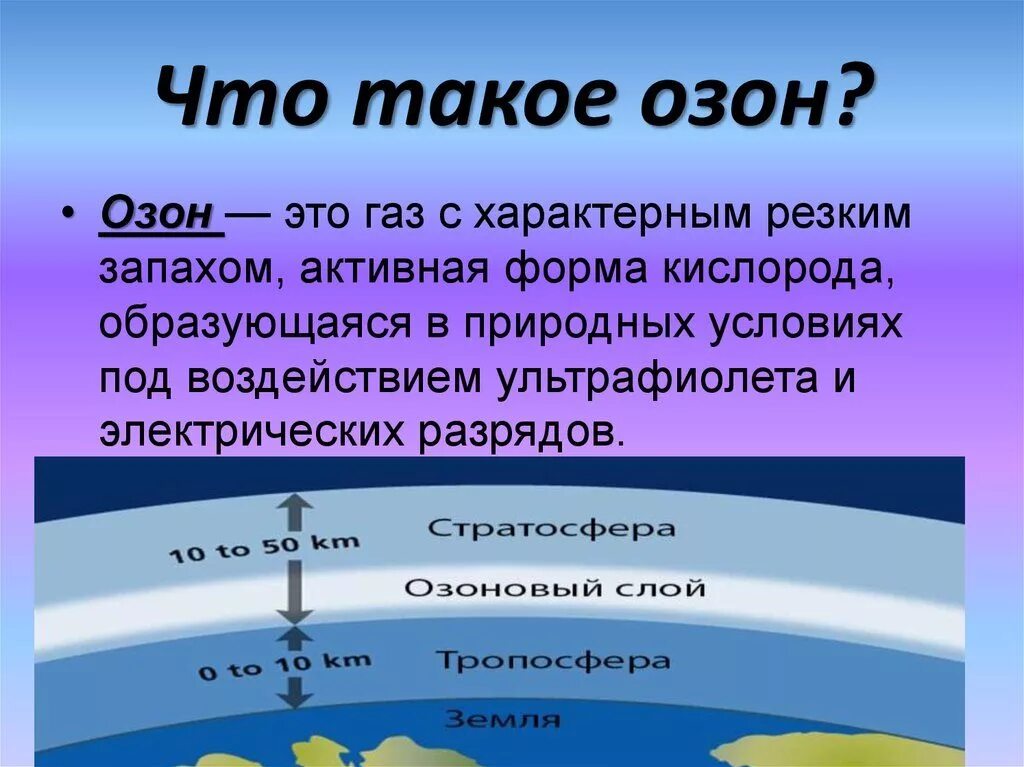 Что такое озон?

• Озон — это газ с характерным резким запахом, активная форма кислорода, образующаяся в природных условиях под воздействием ультрафиолета и электрических разрядов.

10 to 50 km
Стратосфера
Озоновый слой
0 to 10 km
Тропосфера
Земля